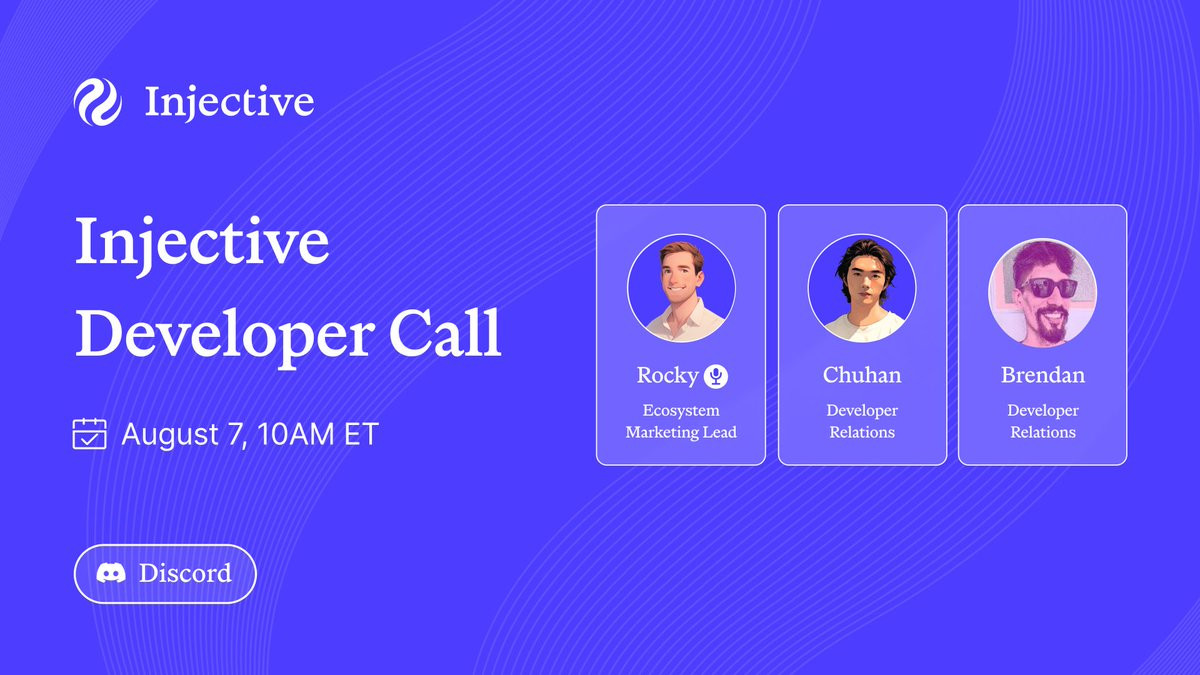 Injective

Injective Developer Call

August 7, 10AM ET

Discord

Rocky
Ecosystem Marketing Lead

Chuhan
Developer Relations

Brendan
Developer Relations